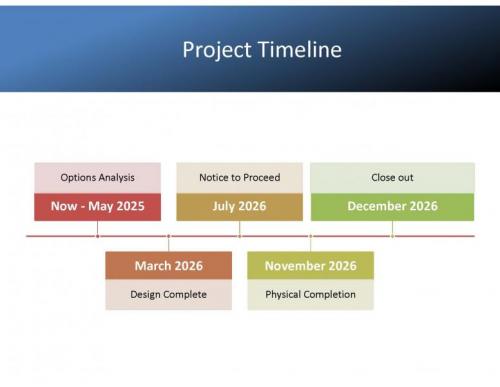 Project Timeline

Options Analysis
Now - May 2025

March 2026
Design Complete

Notice to Proceed
July 2026

November 2026
Physical Completion

Close out
December 2026